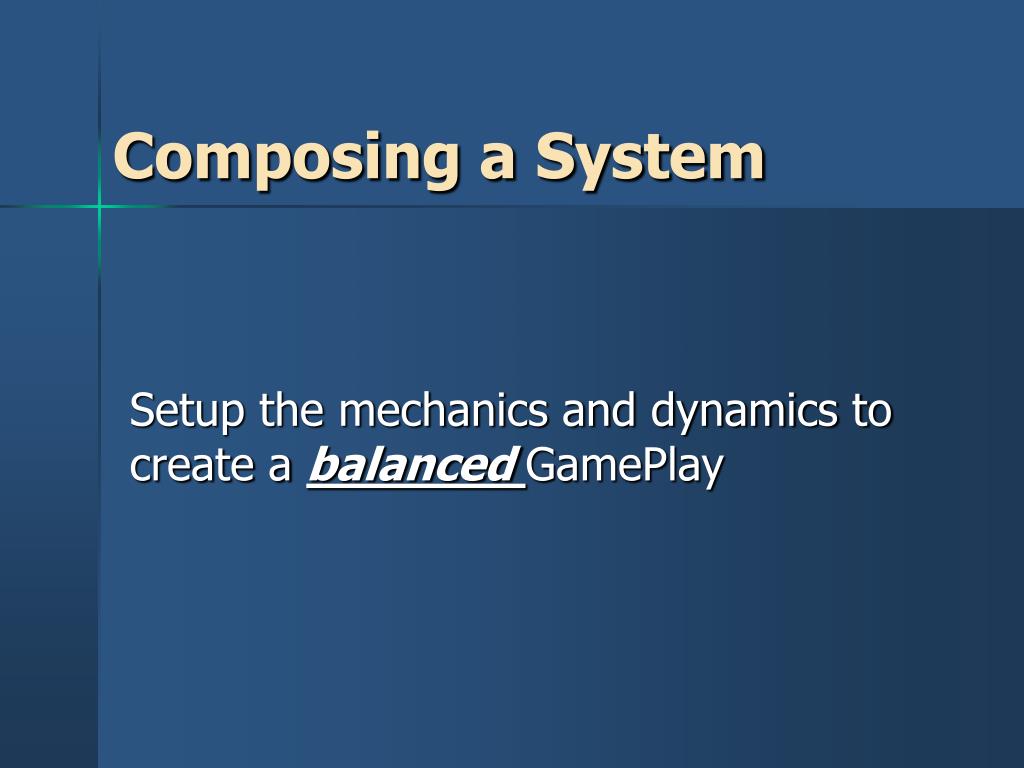 Composing a System

Setup the mechanics and dynamics to create a balanced GamePlay